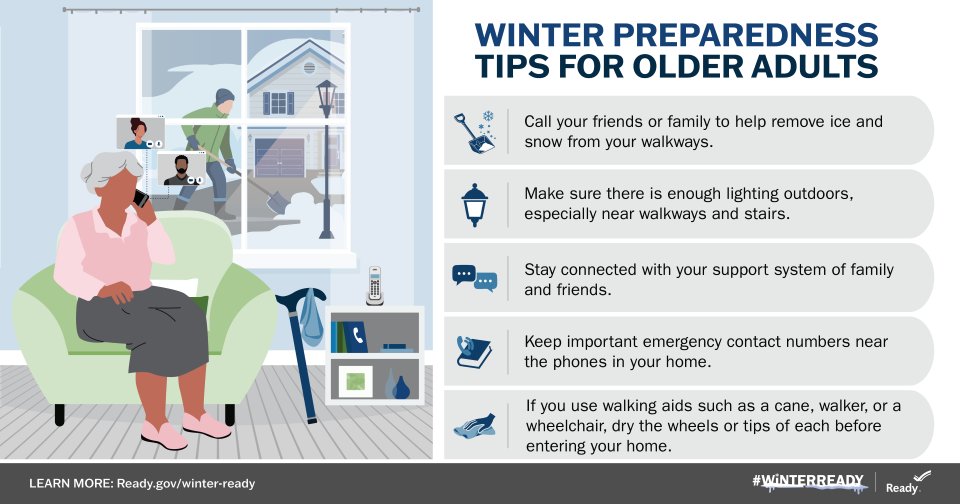 WINTER PREPAREDNESS TIPS FOR OLDER ADULTS

Call your friends or family to help remove ice and snow from your walkways.

Make sure there is enough lighting outdoors, especially near walkways and stairs.

Stay connected with your support system of family and friends.

Keep important emergency contact numbers near the phones in your home.

If you use walking aids such as a cane, walker, or a wheelchair, dry the wheels or tips of each before entering your home.

LEARN MORE: Ready.gov/winter-ready

#WINTERREADY

Ready.